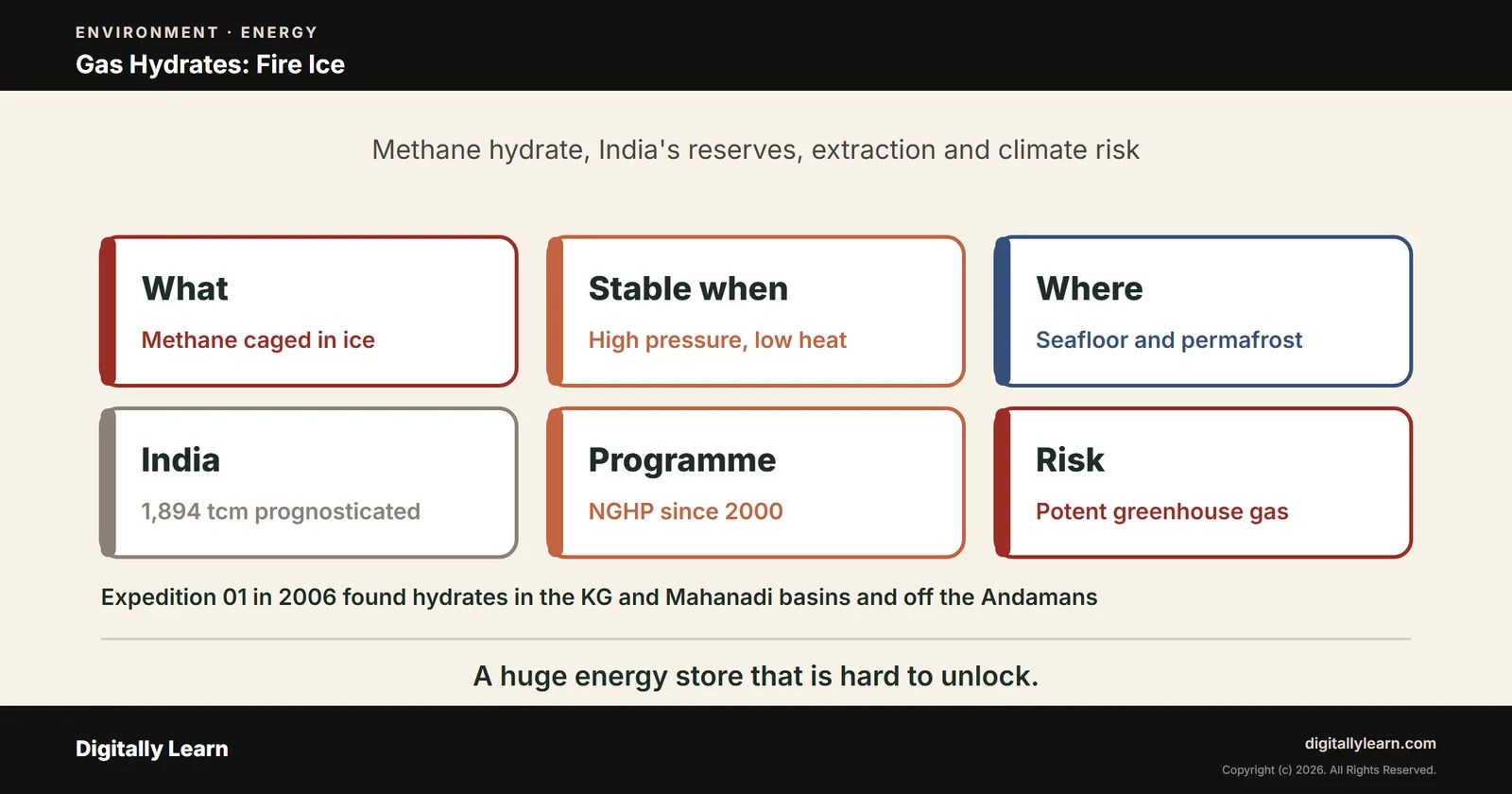 ENVIRONMENT · ENERGY
Gas Hydrates: Fire Ice

Methane hydrate, India's reserves, extraction and climate risk

What
Methane caged in ice

Stable when
High pressure, low heat

Where
Seafloor and permafrost

India
1,894 tcm prognosticated

Programme
NGHP since 2000

Risk
Potent greenhouse gas

Expedition 01 in 2006 found hydrates in the KG and Mahanadi basins and off the Andamans

A huge energy store that is hard to unlock.

Digitally Learn

digitallylearn.com
Copyright (c) 2026. All Rights Reserved.